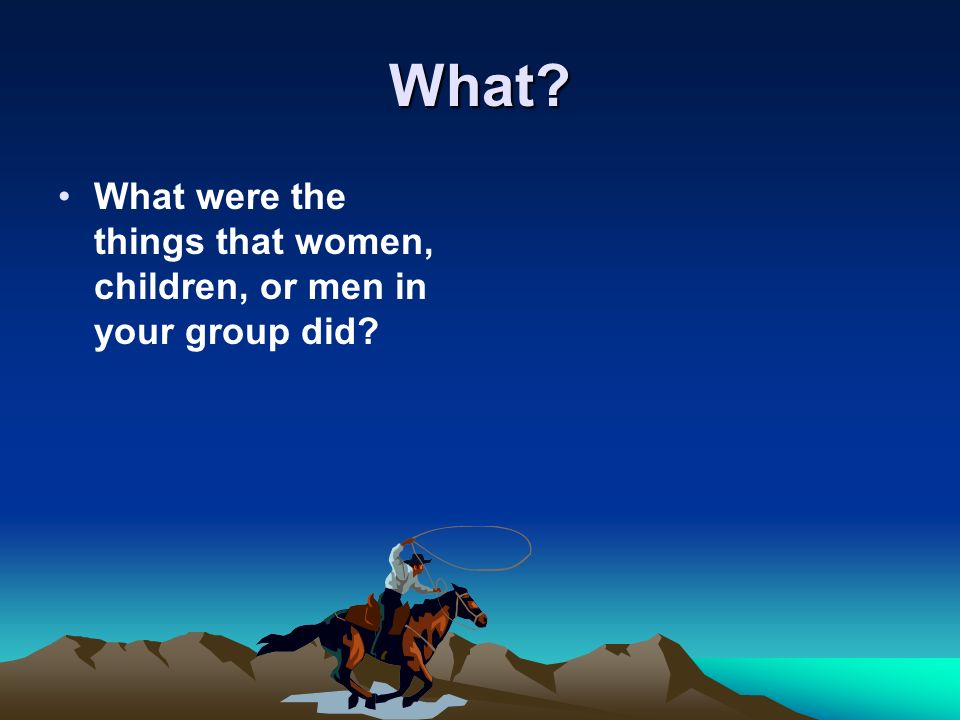 What?

• What were the things that women, children, or men in your group did?